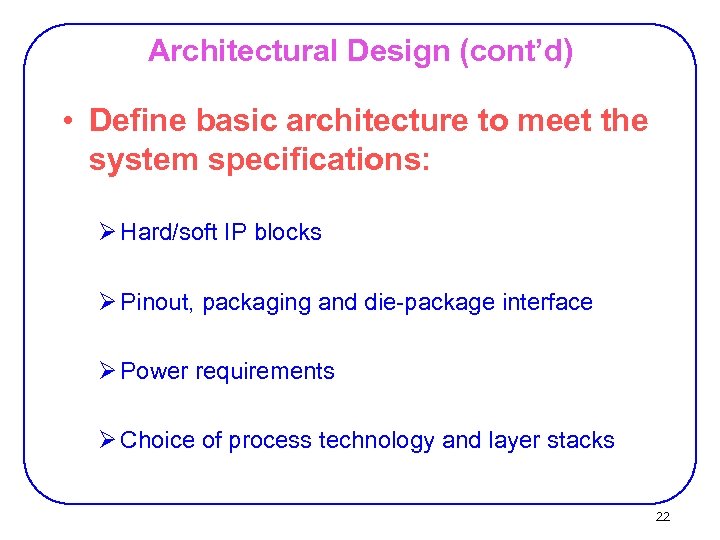 Architectural Design (cont'd)

• Define basic architecture to meet the system specifications:

➢ Hard/soft IP blocks

➢ Pinout, packaging and die-package interface

➢ Power requirements

➢ Choice of process technology and layer stacks

22